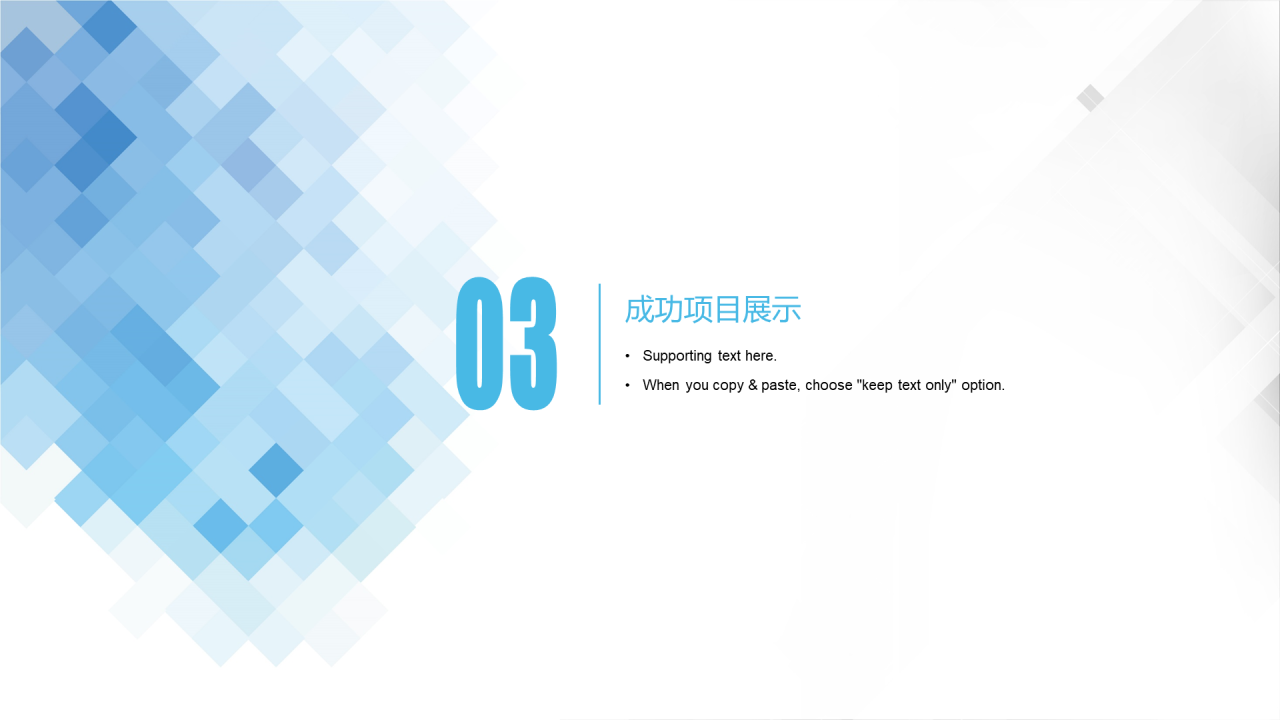 03

成功项目展示

• Supporting text here.
• When you copy & paste, choose "keep text only" option.